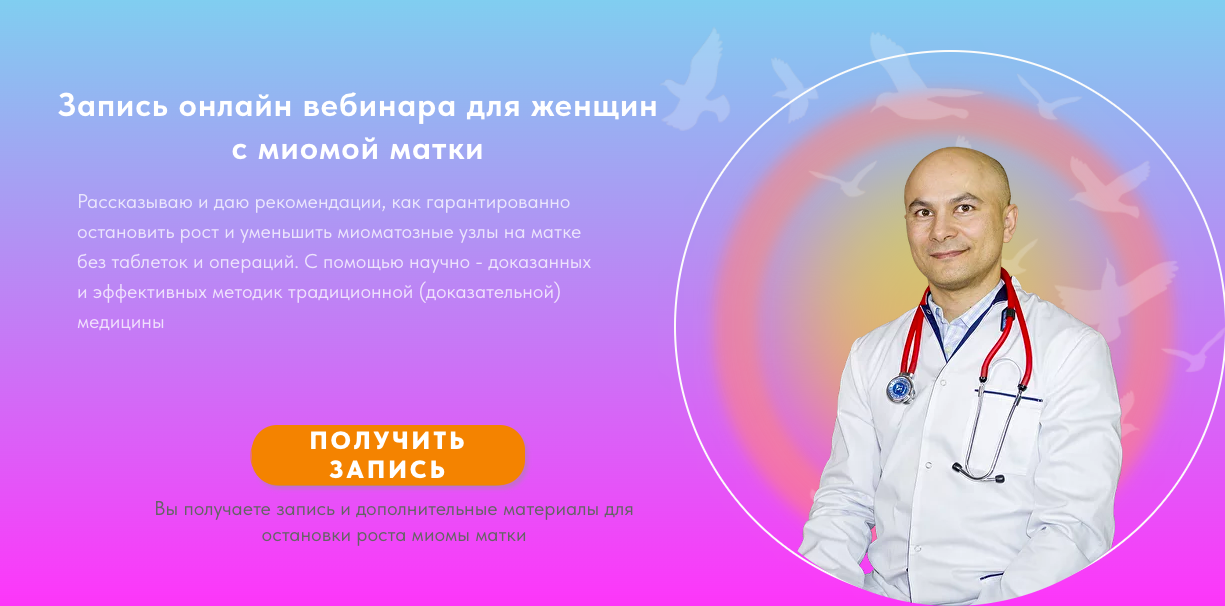 Запись онлайн вебинара для женщин с миомой матки

Рассказываю и даю рекомендации, как гарантированно остановить рост и уменьшить миоматозные узлы на матке без таблеток и операций. С помощью научно - доказанных и эффективных методик традиционной (доказательной) медицины

ПОЛУЧИТЬ ЗАПИСЬ

Вы получаете запись и дополнительные материалы для остановки роста миомы матки